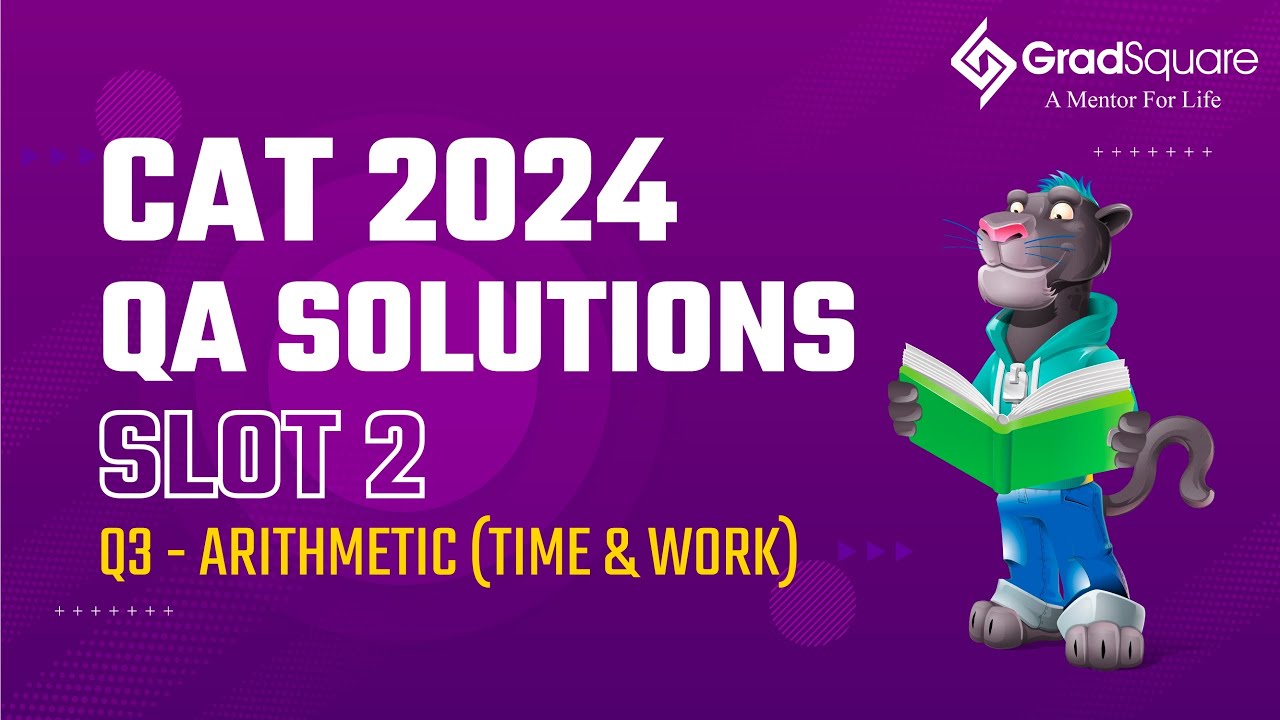 GradSquare
A Mentor For Life

CAT 2024
QA SOLUTIONS
SLOT 2
Q3 - ARITHMETIC (TIME & WORK)